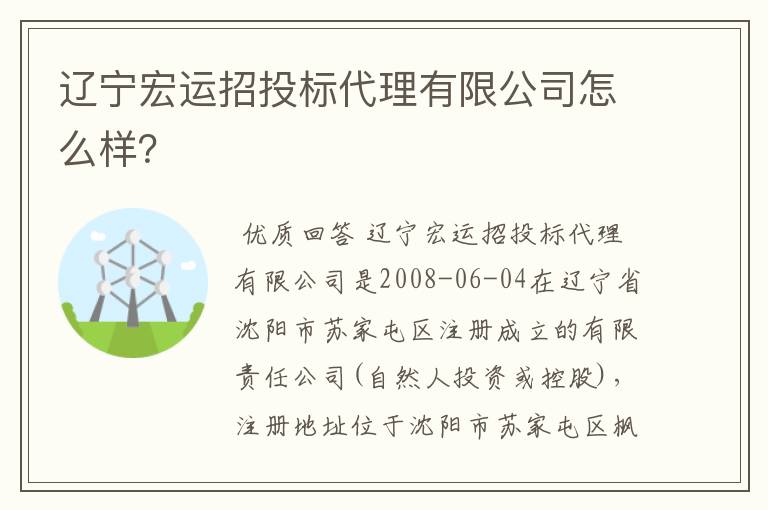 辽宁宏运招投标代理有限公司怎么样?

优质回答 辽宁宏运招投标代理有限公司是2008-06-04在辽宁省沈阳市苏家屯区注册成立的有限责任公司(自然人投资或控股),注册地址位于沈阳市苏家屯区枫